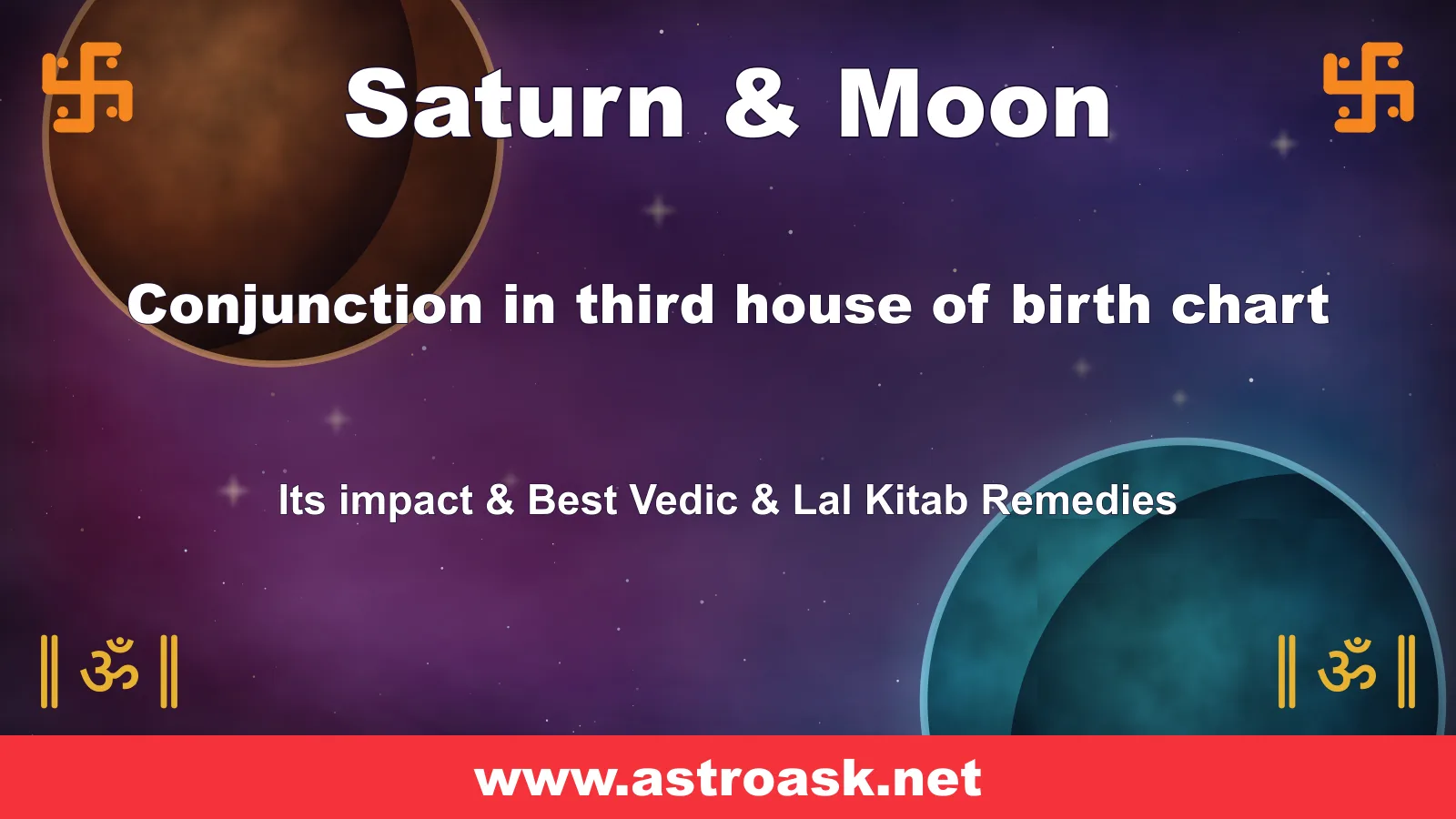 Saturn & Moon

Conjunction in third house of birth chart

Its impact & Best Vedic & Lal Kitab Remedies

॥ ॐ ॥

॥ ॐ ॥

www.astroask.net